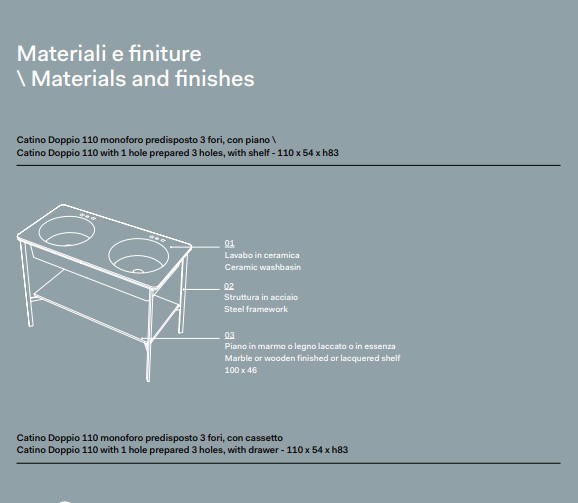 Materiali e finiture
\ Materials and finishes

Catino Doppio 110 monoforo predisposto 3 fori, con piano \
Catino Doppio 110 with 1 hole prepared 3 holes, with shelf - 110 x 54 x h83

01
Lavabo in ceramica
Ceramic washbasin

02
Struttura in acciaio
Steel framework

03
Piano in marmo o legno laccato o in essenza
Marble or wooden finished or lacquered shelf
100 x 46

Catino Doppio 110 monoforo predisposto 3 fori, con cassetto
Catino Doppio 110 with 1 hole prepared 3 holes, with drawer - 110 x 54 x h83